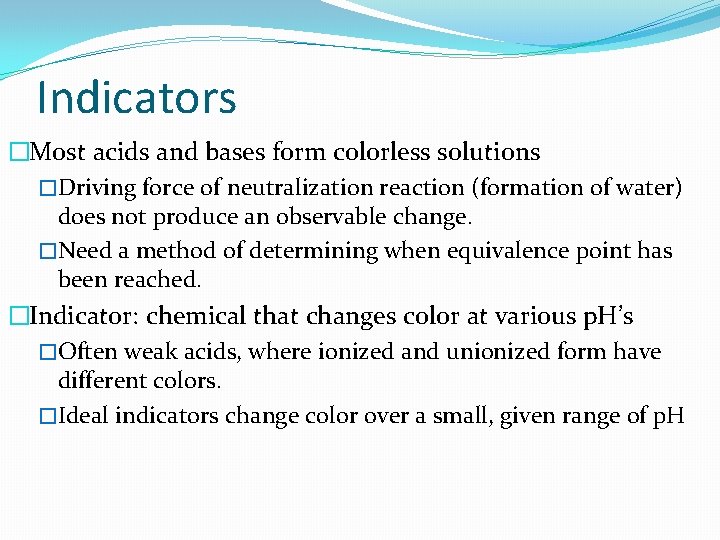 Indicators

□Most acids and bases form colorless solutions

□Driving force of neutralization reaction (formation of water) does not produce an observable change.

□Need a method of determining when equivalence point has been reached.

□Indicator: chemical that changes color at various pH's

□Often weak acids, where ionized and unionized form have different colors.

□Ideal indicators change color over a small, given range of pH